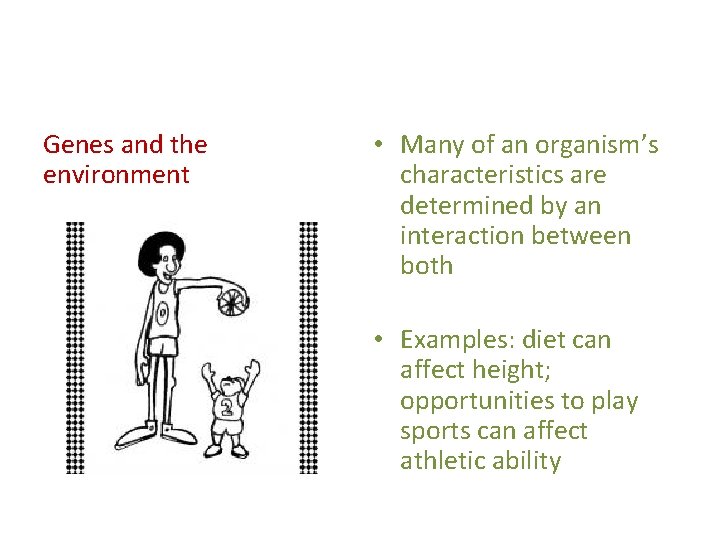 Genes and the environment

0

2

• Many of an organism's characteristics are determined by an interaction between both

• Examples: diet can affect height; opportunities to play sports can affect athletic ability